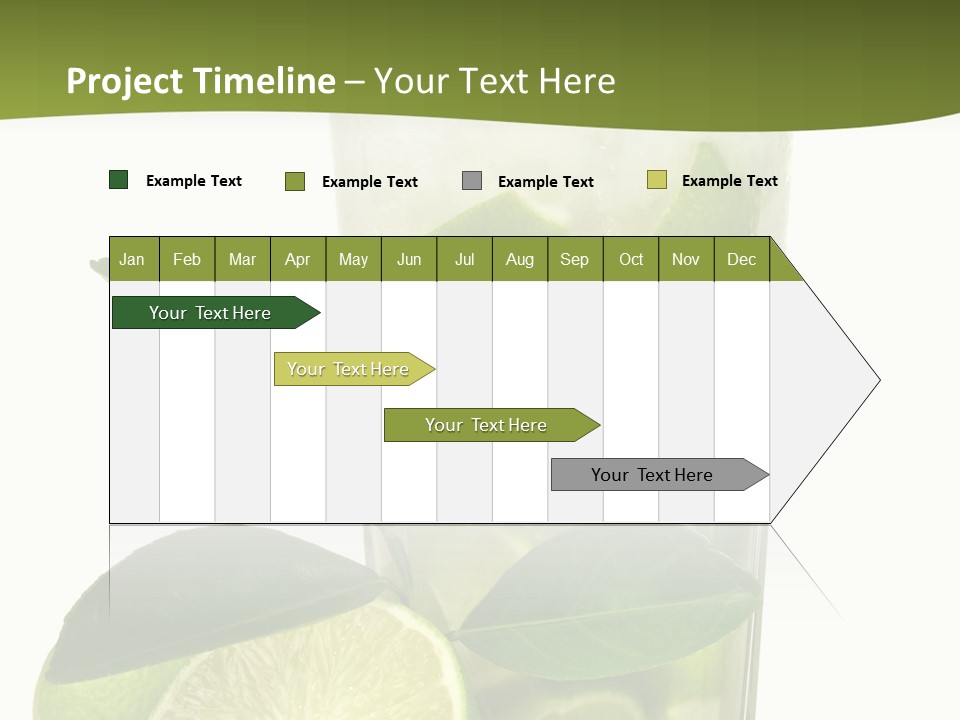 Project Timeline – Your Text Here

Example Text Example Text Example Text Example Text

| Jan | Feb | Mar | Apr | May | Jun | Jul | Aug | Sep | Oct | Nov | Dec |
|---|---|---|---|---|---|---|---|---|---|---|---|

Your Text Here

Your Text Here

Your Text Here

Your Text Here